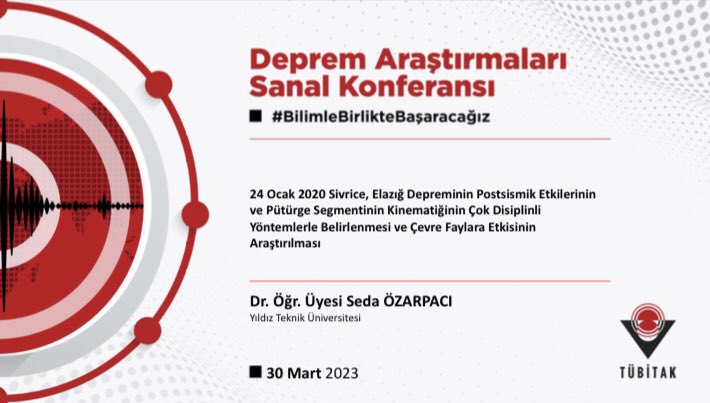 Deprem Araştırmaları Sanal Konferansı

#BilimleBirlikteBaşaracağız

24 Ocak 2020 Sivrice, Elazığ Depreminin Postsismik Etkilerinin ve Pütürge Segmentinin Kinematiğinin Çok Disiplinli Yöntemlerle Belirlenmesi ve Çevre Faylara Etkisinin Araştırılması

Dr. Öğr. Üyesi Seda ÖZARPACI
Yıldız Teknik Üniversitesi

30 Mart 2023

TÜBİTAK